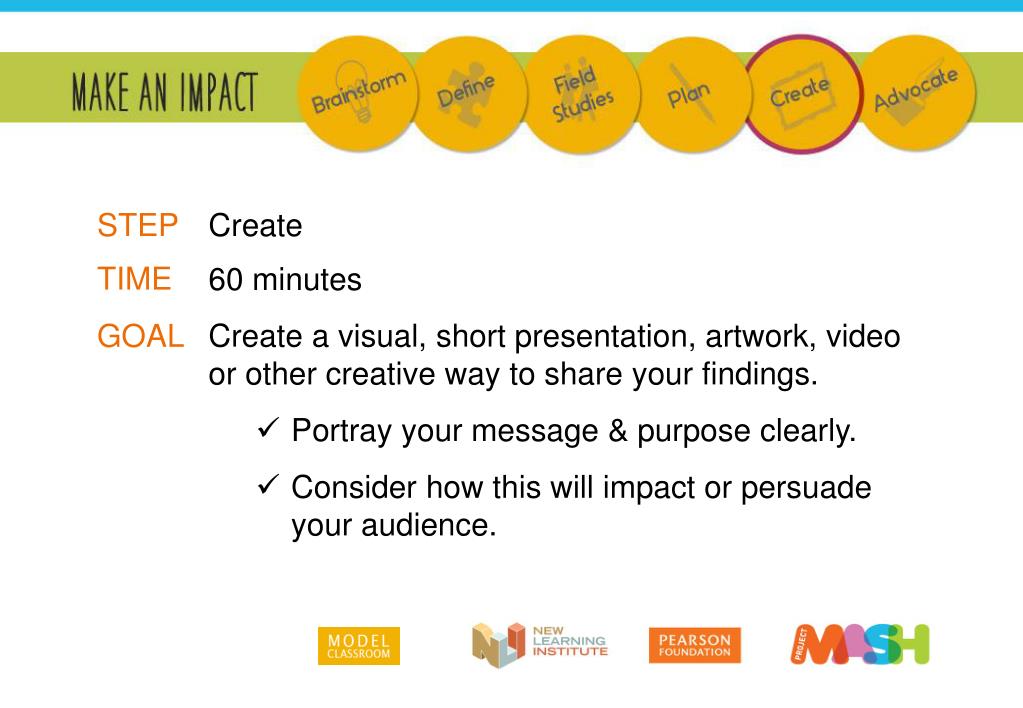 MAKE AN IMPACT

Brainstorm Define Field Studies Plan Create Advocate

STEP Create

TIME 60 minutes

GOAL Create a visual, short presentation, artwork, video or other creative way to share your findings.

✓ Portray your message & purpose clearly.

✓ Consider how this will impact or persuade your audience.

MODEL CLASSROOM

NEW LEARNING INSTITUTE

PEARSON FOUNDATION

PROJECT MASH